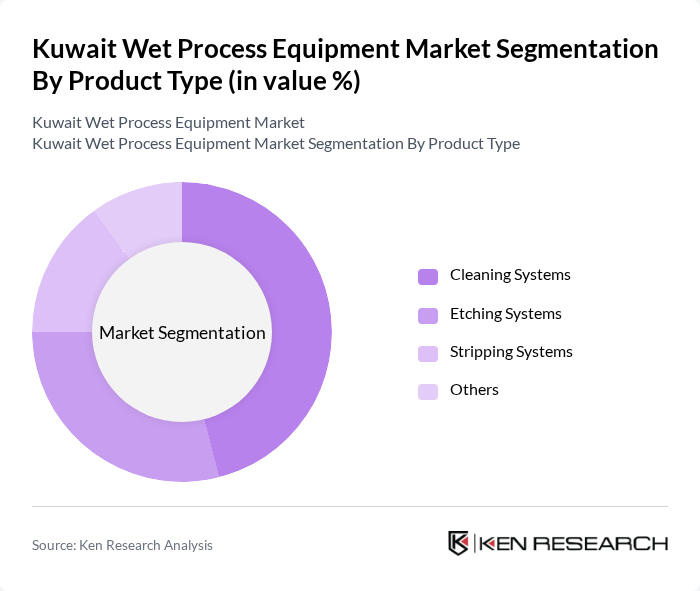 Kuwait Wet Process Equipment Market Segmentation By Product Type (in value %)

Kuwait Wet Process Equipment Market
Kuwait Wet Process Equipment Market Segmentation By Product Type

Market Segmentation

Cleaning Systems
Etching Systems
Stripping Systems
Others

Source: Ken Research Analysis

KEN RESEARCH